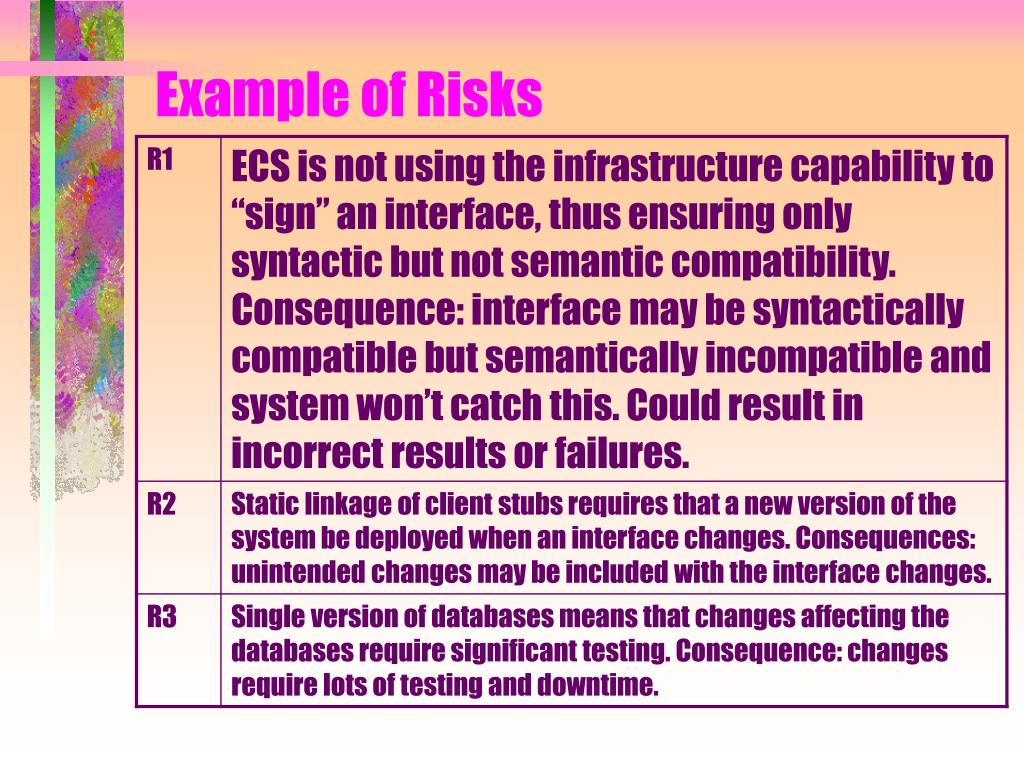 Example of Risks

| R1 | ECS is not using the infrastructure capability to “sign” an interface, thus ensuring only syntactic but not semantic compatibility. Consequence: interface may be syntactically compatible but semantically incompatible and system won’t catch this. Could result in incorrect results or failures. |
|---|---|
| R2 | Static linkage of client stubs requires that a new version of the system be deployed when an interface changes. Consequences: unintended changes may be included with the interface changes. |
| R3 | Single version of databases means that changes affecting the databases require significant testing. Consequence: changes require lots of testing and downtime. |